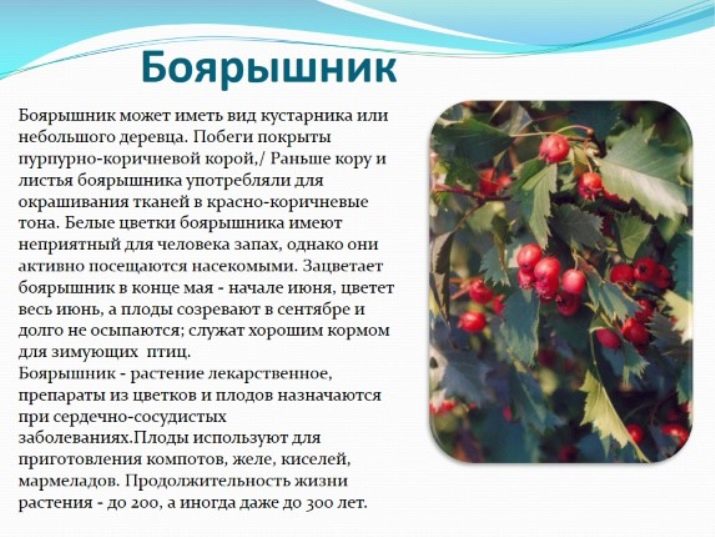 Боярышник

Боярышник может иметь вид кустарника или небольшого деревца. Побеги покрыты пурпурно-коричневой корой,/ Раньше кору и листья боярышника употребляли для окрашивания тканей в красно-коричневые тона. Белые цветки боярышника имеют неприятный для человека запах, однако они активно посещаются насекомыми. Зацветает боярышник в конце мая - начале июня, цветет весь июнь, а плоды созревают в сентябре и долго не осыпаются; служат хорошим кормом для зимующих птиц.
Боярышник - растение лекарственное, препараты из цветков и плодов назначаются при сердечно-сосудистых заболеваниях.Плоды используют для приготовления компотов, желе, киселей, мармеладов. Продолжительность жизни растения - до 200, а иногда даже до 300 лет.